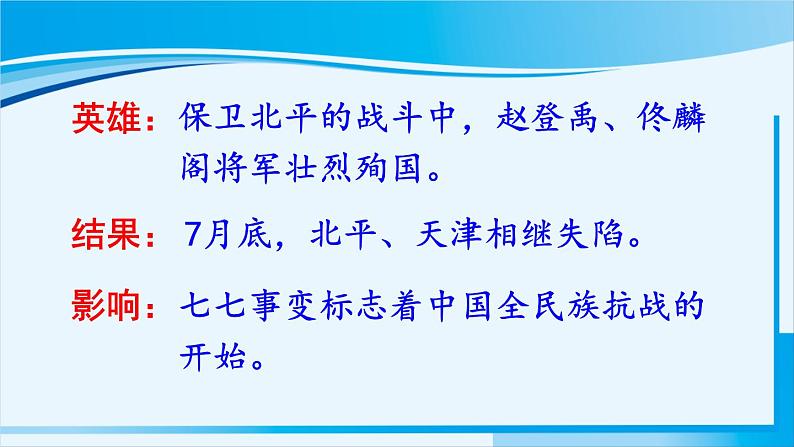 英雄：保卫北平的战斗中，赵登禹、佟麟阁将军壮烈殉国。

结果：7月底，北平、天津相继失陷。

影响：七七事变标志着中国全民族抗战的开始。